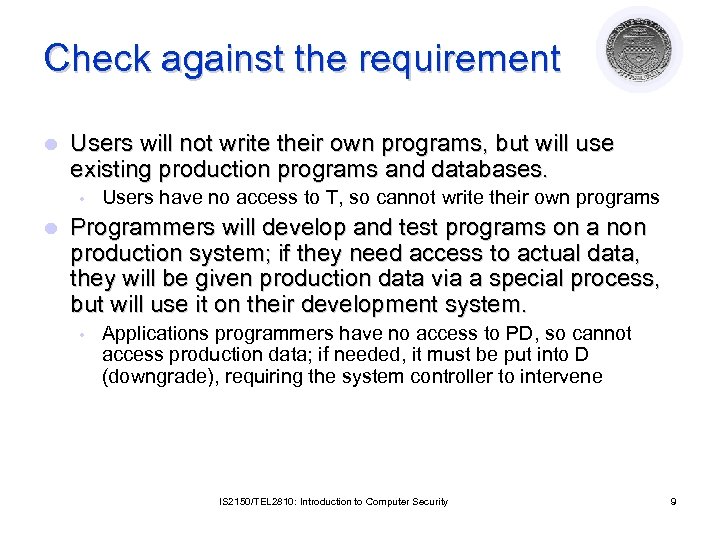 Check against the requirement

Users will not write their own programs, but will use existing production programs and databases.

Users have no access to T, so cannot write their own programs

Programmers will develop and test programs on a non production system; if they need access to actual data, they will be given production data via a special process, but will use it on their development system.

Applications programmers have no access to PD, so cannot access production data; if needed, it must be put into D (downgrade), requiring the system controller to intervene

IS2150/TEL2810: Introduction to Computer Security

9